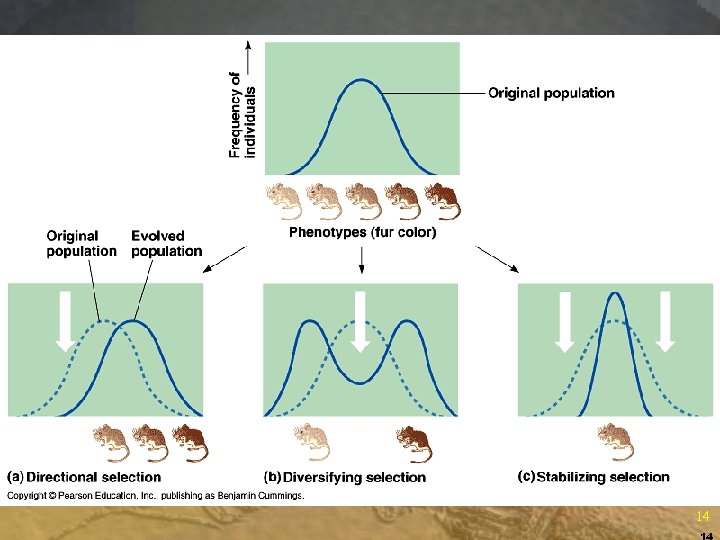 Frequency of individuals

Original population

Phenotypes (fur color)

Original population

Evolved population

(a) Directional selection

(b) Diversifying selection

(c) Stabilizing selection

Copyright © Pearson Education, Inc. publishing as Benjamin Cummings.

14

14